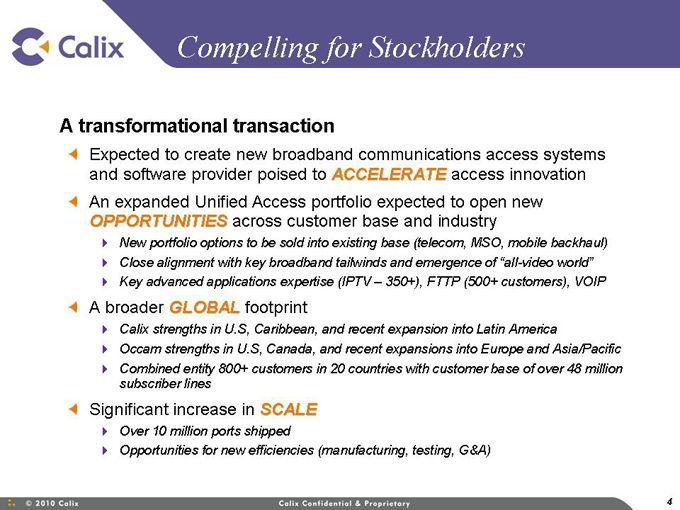 Calix

Compelling for Stockholders

A transformational transaction

Expected to create new broadband communications access systems and software provider poised to ACCELERATE access innovation

An expanded Unified Access portfolio expected to open new OPPORTUNITIES across customer base and industry

New portfolio options to be sold into existing base (telecom, MSO, mobile backhaul)

Close alignment with key broadband tailwinds and emergence of "all-video world"

Key advanced applications expertise (IPTV – 350+), FTTP (500+ customers), VOIP

A broader GLOBAL footprint

Calix strengths in U.S, Caribbean, and recent expansion into Latin America

Occam strengths in U.S, Canada, and recent expansions into Europe and Asia/Pacific

Combined entity 800+ customers in 20 countries with customer base of over 48 million subscriber lines

Significant increase in SCALE

Over 10 million ports shipped

Opportunities for new efficiencies (manufacturing, testing, G&A)

© 2010 Calix

Calix Confidential & Proprietary

4